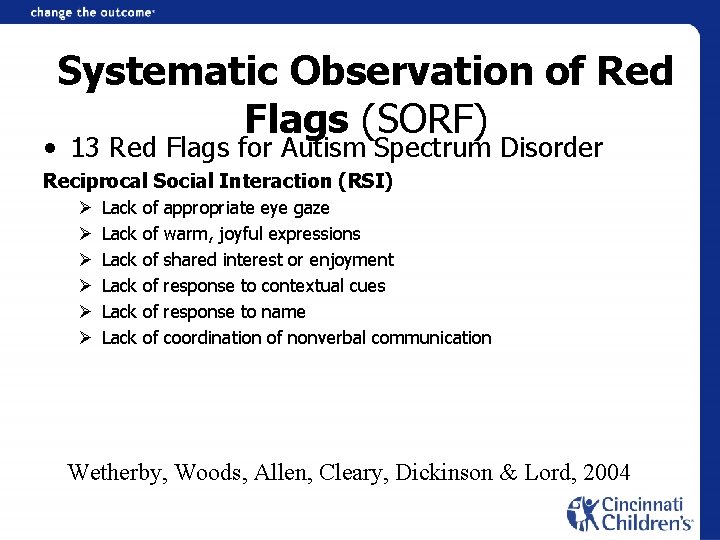 change the outcome

Systematic Observation of Red Flags (SORF)

• 13 Red Flags for Autism Spectrum Disorder

Reciprocal Social Interaction (RSI)

➢ Lack of appropriate eye gaze
➢ Lack of warm, joyful expressions
➢ Lack of shared interest or enjoyment
➢ Lack of response to contextual cues
➢ Lack of response to name
➢ Lack of coordination of nonverbal communication

Wetherby, Woods, Allen, Cleary, Dickinson & Lord, 2004

Cincinnati Children's